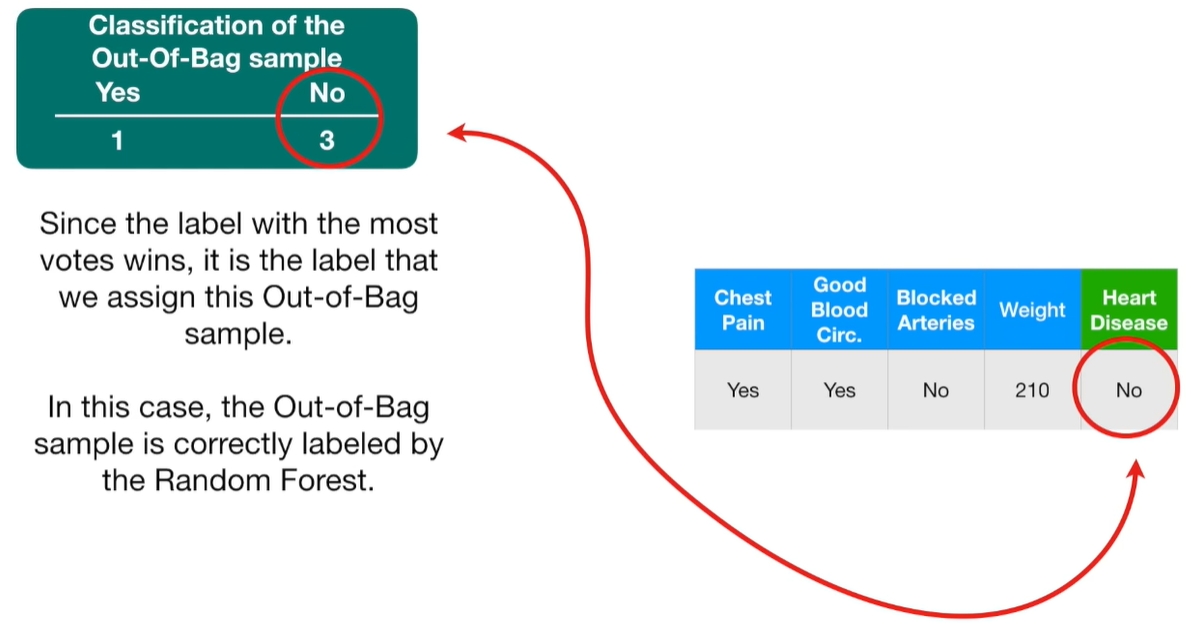 Classification of the Out-Of-Bag sample

| Yes | No |
|---|---|
| 1 | 3 |

Since the label with the most votes wins, it is the label that we assign this Out-of-Bag sample.

In this case, the Out-of-Bag sample is correctly labeled by the Random Forest.

| Chest Pain | Good Blood Circ. | Blocked Arteries | Weight | Heart Disease |
|---|---|---|---|---|
| Yes | Yes | No | 210 | No |